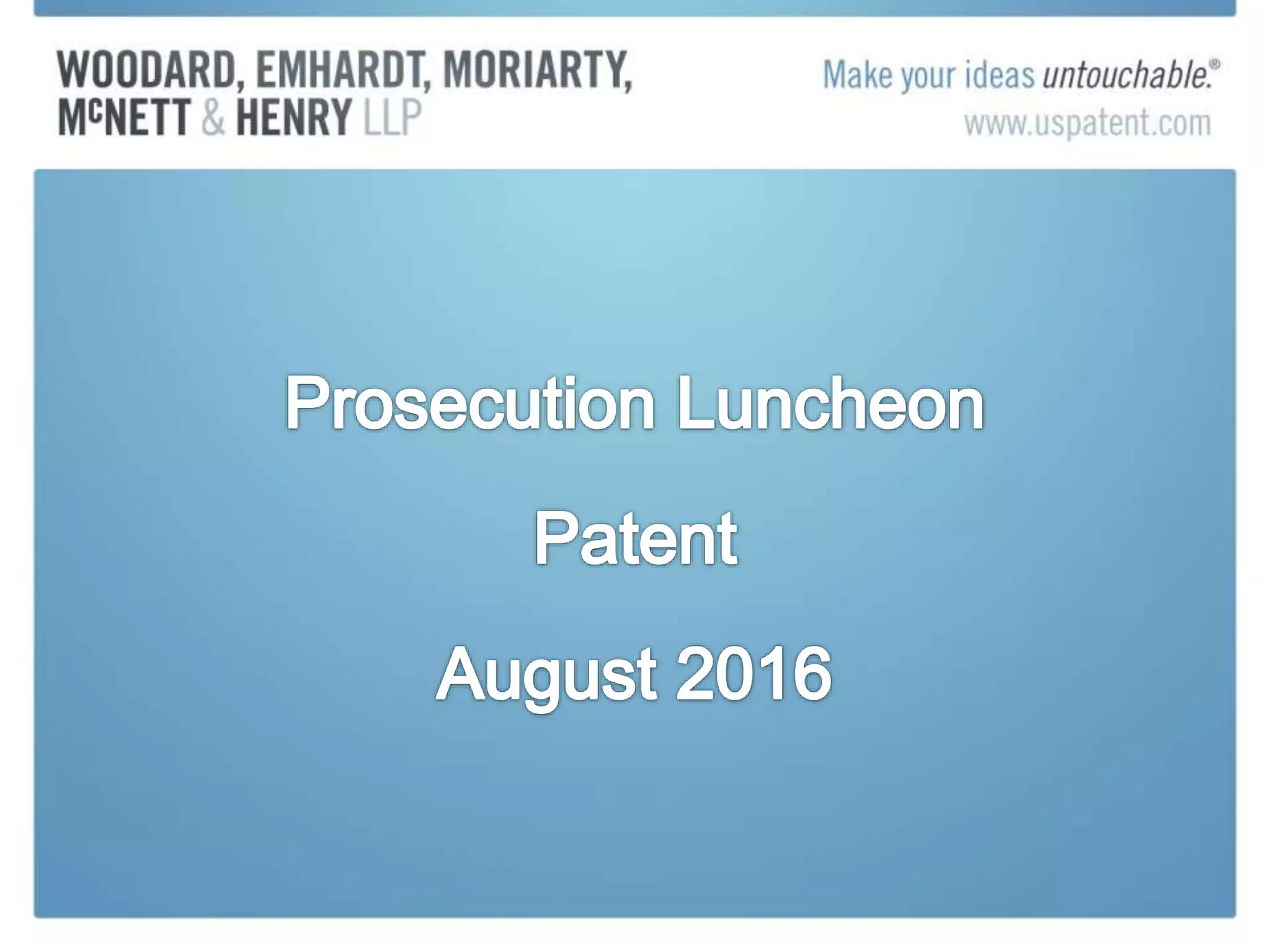 WOODARD, EMHARDT, MORIARTY, McNETT & HENRY LLP

Make your ideas untouchable.®
www.uspatent.com

Prosecution Luncheon

Patent

August 2016